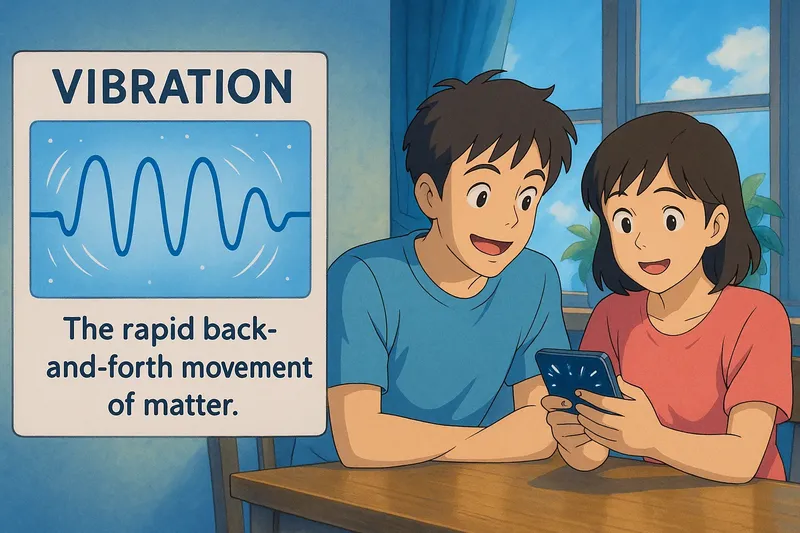 VIBRATION

The rapid back-and-forth movement of matter.